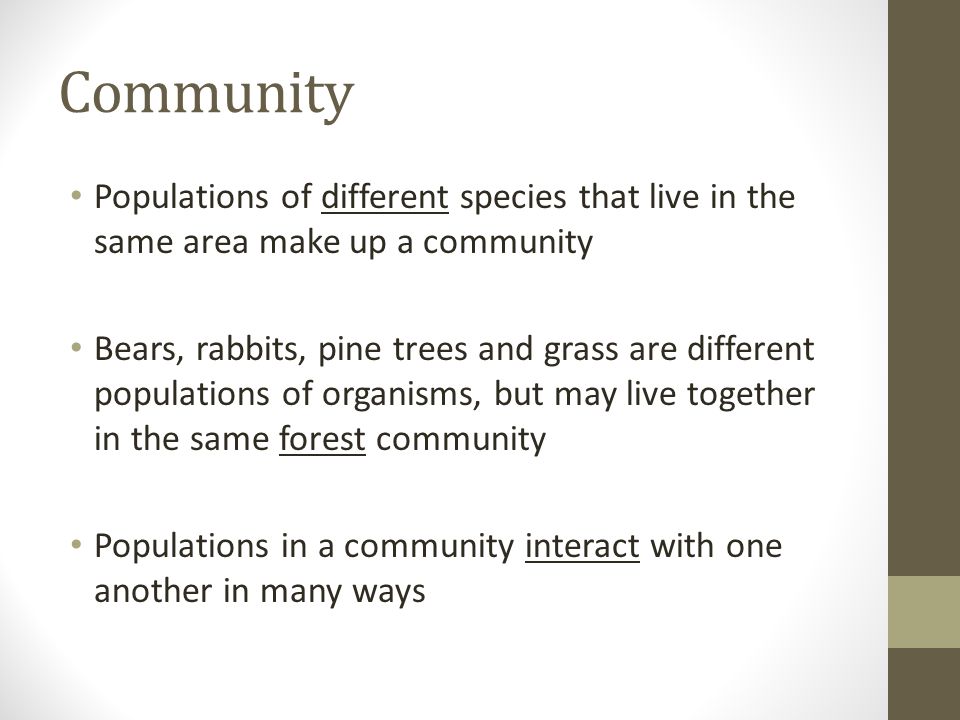 Community

• Populations of different species that live in the same area make up a community

• Bears, rabbits, pine trees and grass are different populations of organisms, but may live together in the same forest community

• Populations in a community interact with one another in many ways